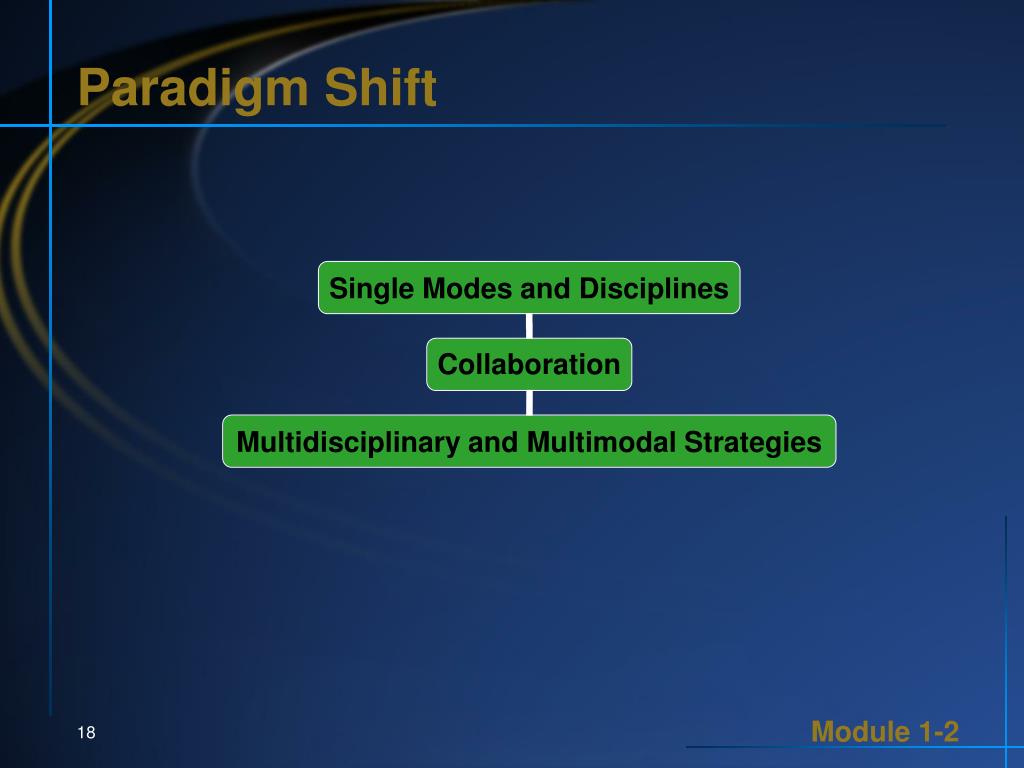 Paradigm Shift

Single Modes and Disciplines

Collaboration

Multidisciplinary and Multimodal Strategies

18

Module 1-2